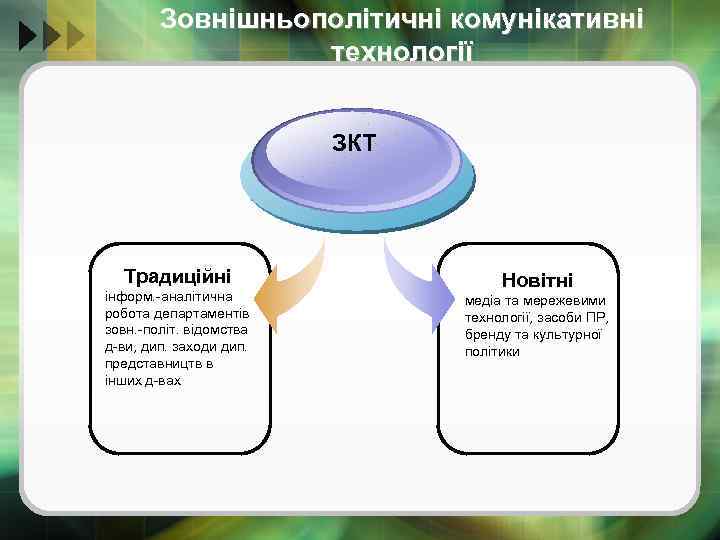 Зовнішньополітичні комунікативні технології

ЗКТ

Традиційні
інформ.-аналітична робота департаментів зовн.-політ. відомства д-ви, дип. заходи дип. представництв в інших д-вах

Новітні
медіа та мережевими технології, засоби ПР, бренду та культурної політики